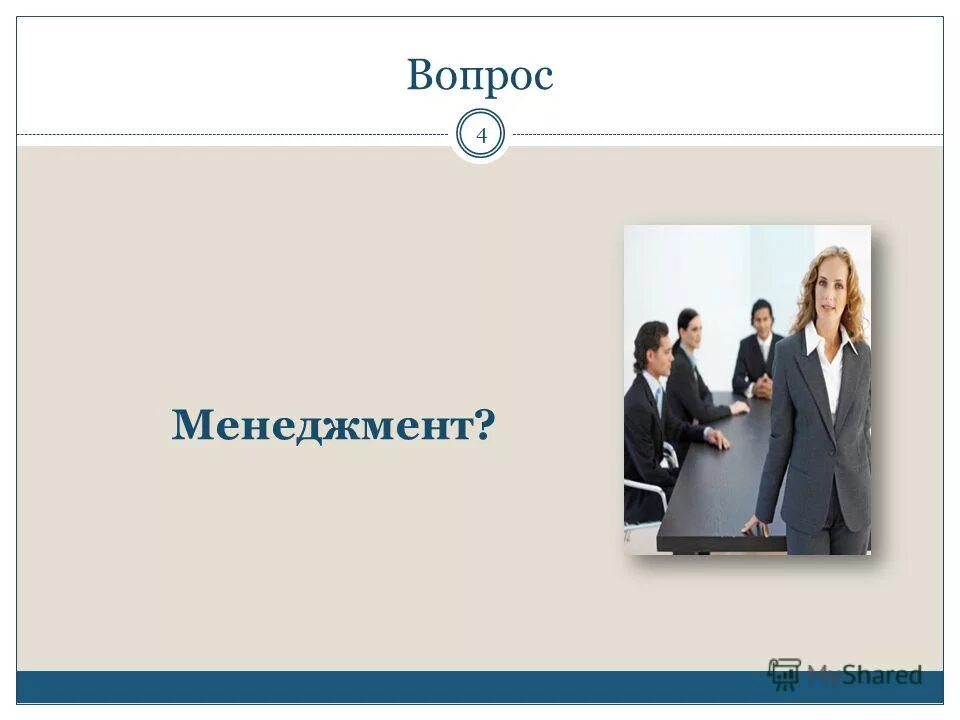 Вопрос

4

Менеджмент?

MyShared